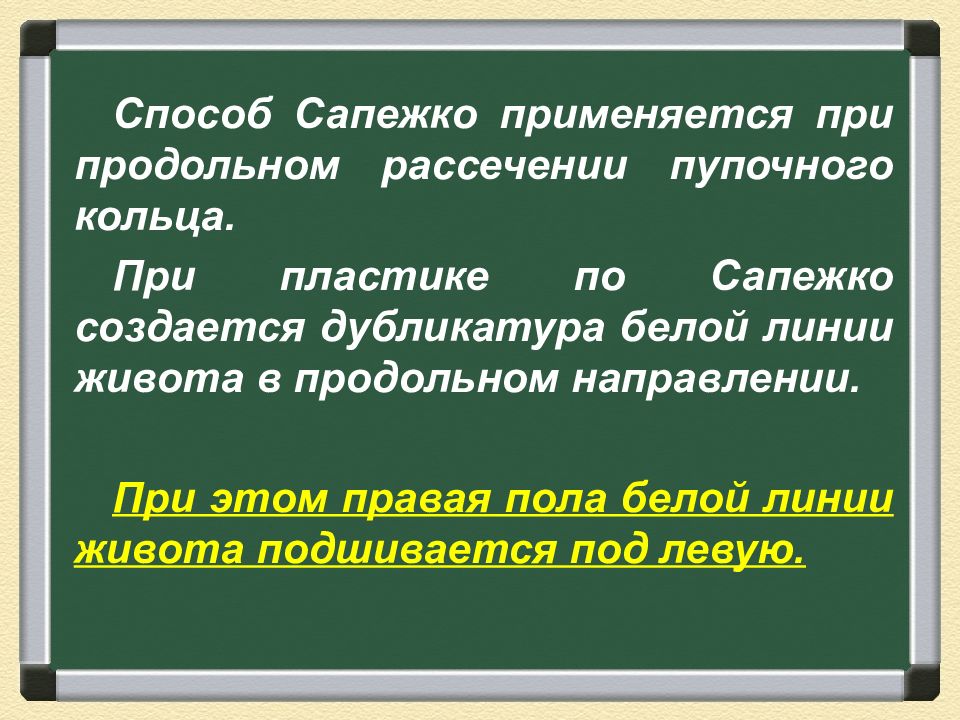 Способ Сапежко применяется при продольном рассечении пупочного кольца.

При пластике по Сапежко создается дубликатура белой линии живота в продольном направлении.

При этом правая пола белой линии живота подшивается под левую.